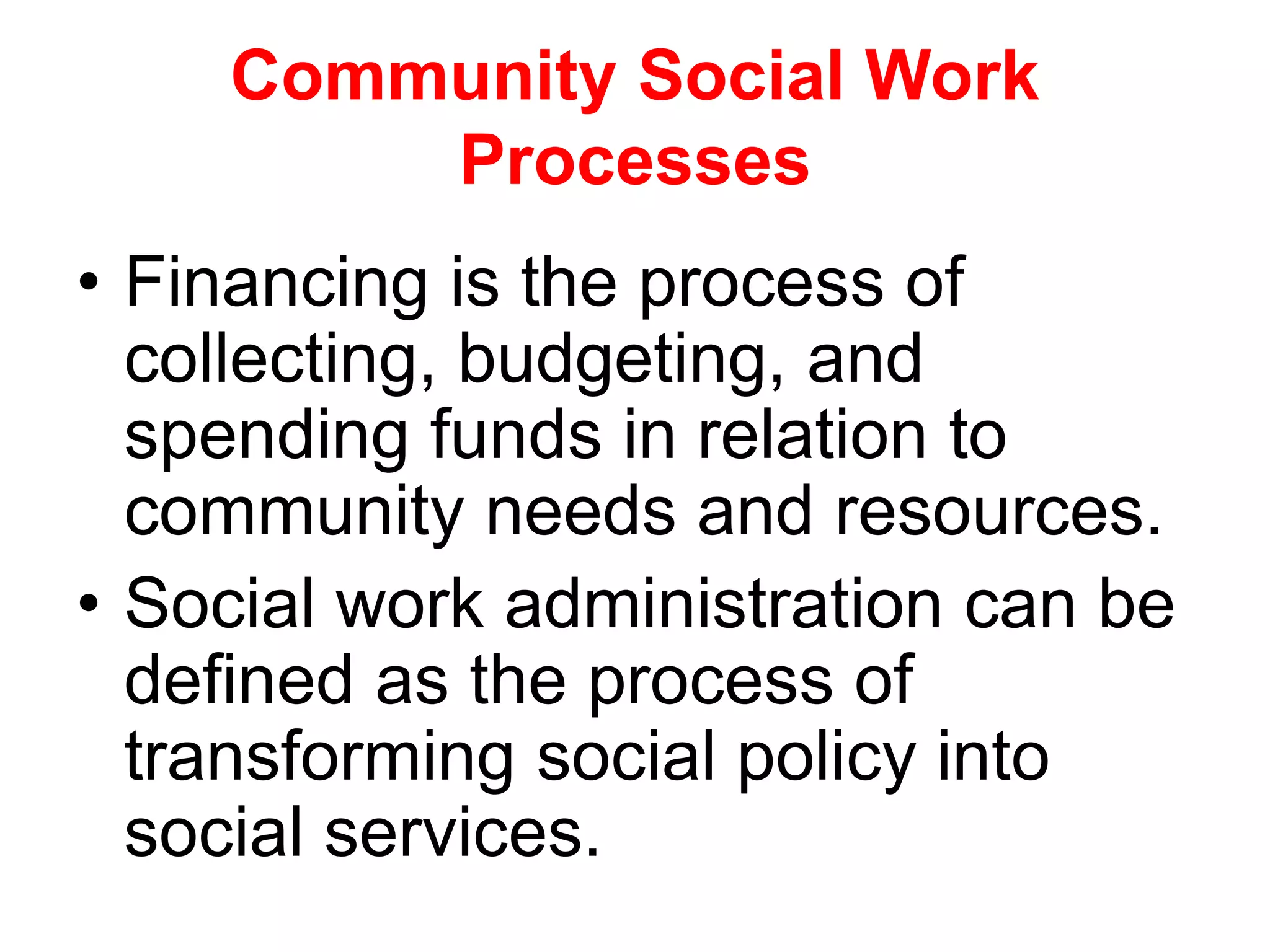 Community Social Work Processes

• Financing is the process of collecting, budgeting, and spending funds in relation to community needs and resources.

• Social work administration can be defined as the process of transforming social policy into social services.